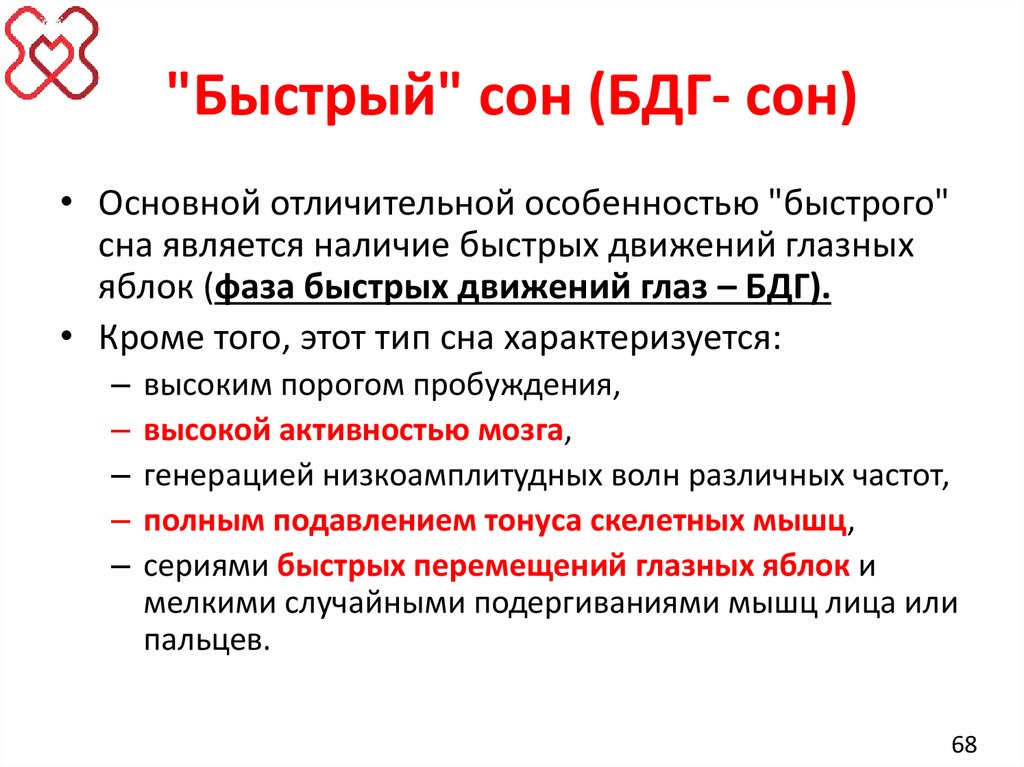 "Быстрый" сон (БДГ- сон)

• Основной отличительной особенностью "быстрого" сна является наличие быстрых движений глазных яблок (фаза быстрых движений глаз – БДГ).

• Кроме того, этот тип сна характеризуется:
– высоким порогом пробуждения,
– высокой активностью мозга,
– генерацией низкоамплитудных волн различных частот,
– полным подавлением тонуса скелетных мышц,
– сериями быстрых перемещений глазных яблок и мелкими случайными подергиваниями мышц лица или пальцев.

68